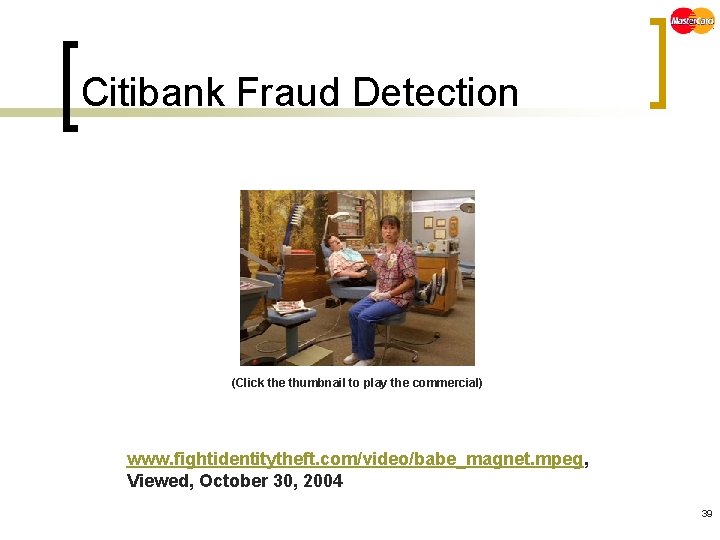 MasterCard

Citibank Fraud Detection

(Click the thumbnail to play the commercial)

www.fightidentitytheft.com/video/babe_magnet.mpeg, Viewed, October 30, 2004

39